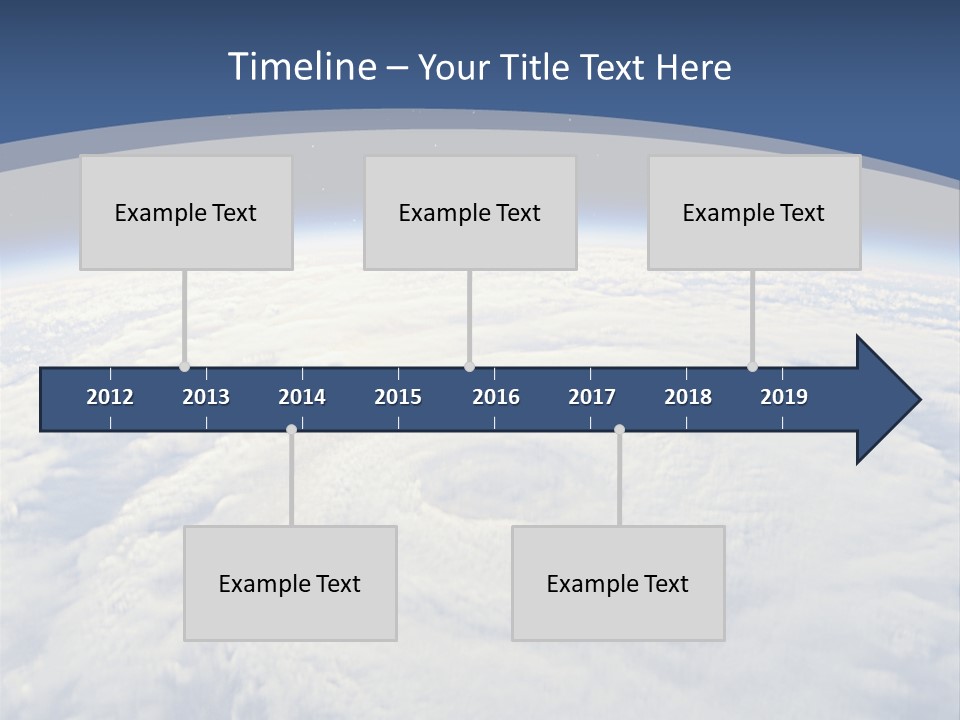 Timeline – Your Title Text Here

Example Text

Example Text

Example Text

2012 2013 2014 2015 2016 2017 2018 2019

Example Text

Example Text